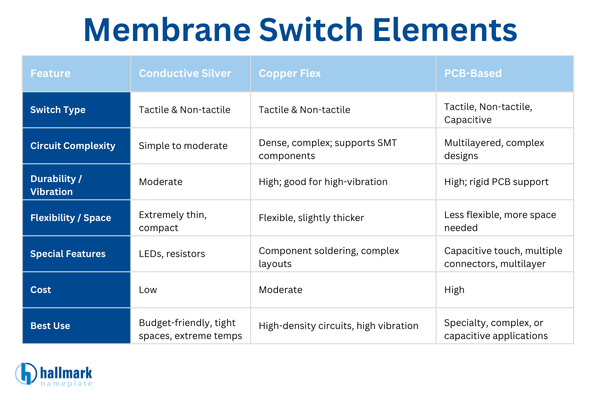 Membrane Switch Elements

| Feature | Conductive Silver | Copper Flex | PCB-Based |
|---|---|---|---|
| Switch Type | Tactile & Non-tactile | Tactile & Non-tactile | Tactile, Non-tactile, Capacitive |
| Circuit Complexity | Simple to moderate | Dense, complex; supports SMT components | Multilayered, complex designs |
| Durability / Vibration | Moderate | High; good for high-vibration | High; rigid PCB support |
| Flexibility / Space | Extremely thin, compact | Flexible, slightly thicker | Less flexible, more space needed |
| Special Features | LEDs, resistors | Component soldering, complex layouts | Capacitive touch, multiple connectors, multilayer |
| Cost | Low | Moderate | High |
| Best Use | Budget-friendly, tight spaces, extreme temps | High-density circuits, high vibration | Specialty, complex, or capacitive applications |

hallmark nameplate